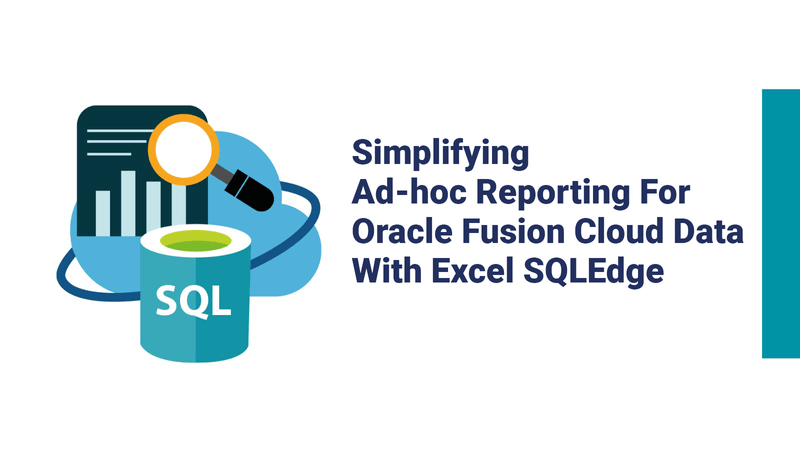 SQL

Simplifying
Ad-hoc Reporting For
Oracle Fusion Cloud Data
With Excel SQLEdge